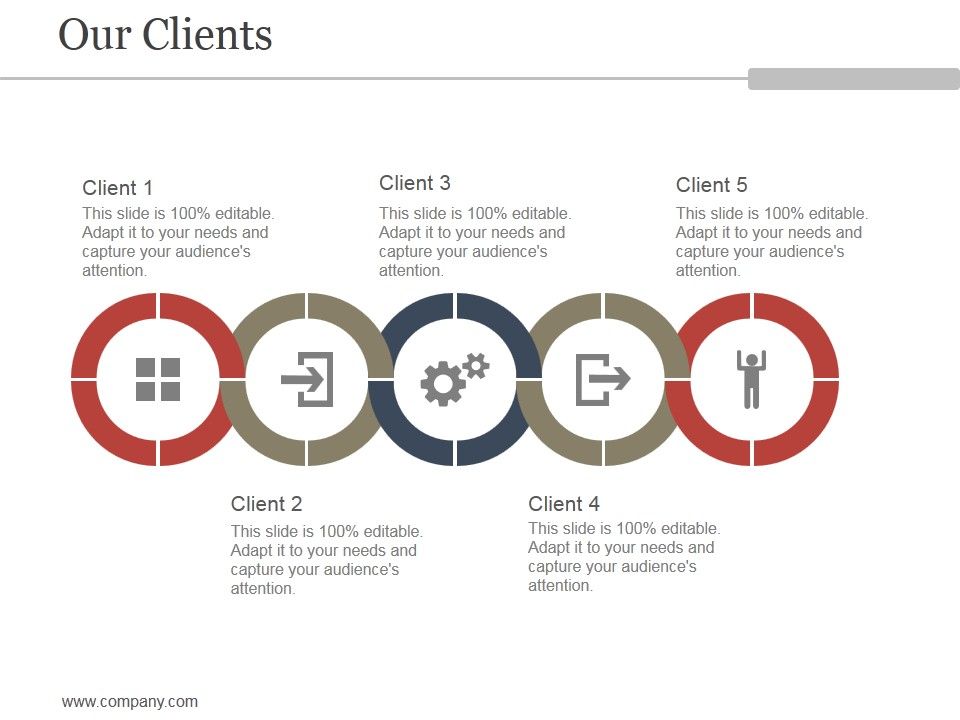 Our Clients

Client 1
This slide is 100% editable. Adapt it to your needs and capture your audience's attention.

Client 3
This slide is 100% editable. Adapt it to your needs and capture your audience's attention.

Client 5
This slide is 100% editable. Adapt it to your needs and capture your audience's attention.

Client 2
This slide is 100% editable. Adapt it to your needs and capture your audience's attention.

Client 4
This slide is 100% editable. Adapt it to your needs and capture your audience's attention.

www.company.com